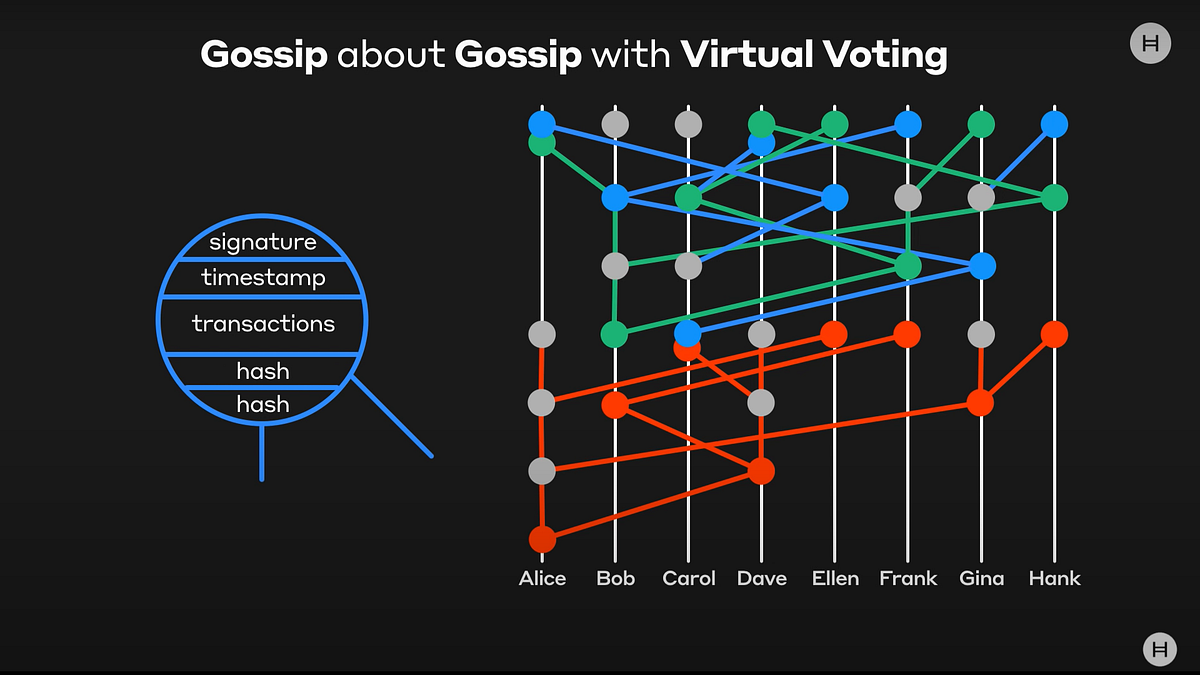 Gossip about Gossip with Virtual Voting

H

signature
timestamp
transactions
hash
hash

Alice Bob Carol Dave Ellen Frank Gina Hank

H